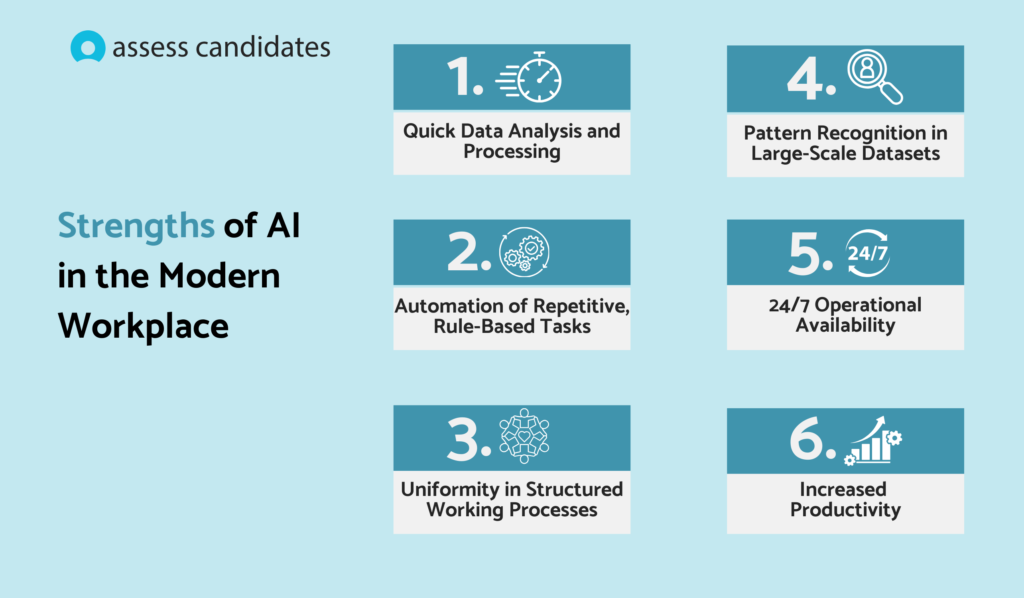 assess candidates

Strengths of AI in the Modern Workplace

1.
Quick Data Analysis and Processing

2.
Automation of Repetitive, Rule-Based Tasks

3.
Uniformity in Structured Working Processes

4.
Pattern Recognition in Large-Scale Datasets

5. 24/7
24/7 Operational Availability

6.
Increased Productivity